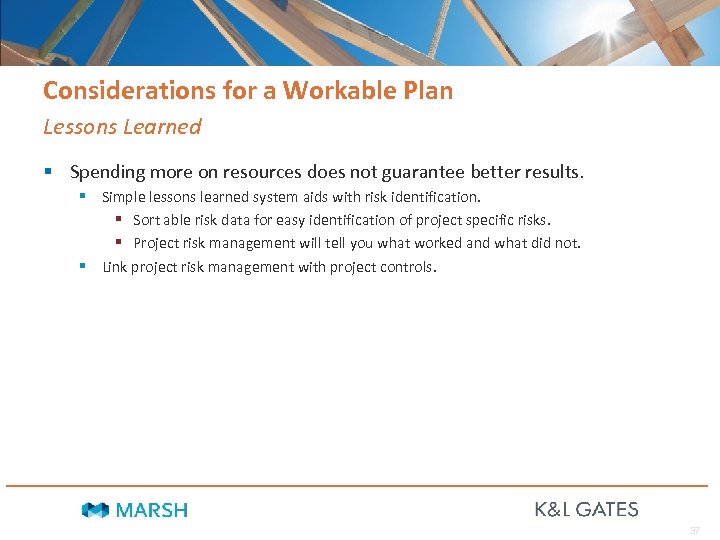 Considerations for a Workable Plan

Lessons Learned

▪ Spending more on resources does not guarantee better results.
  ▪ Simple lessons learned system aids with risk identification.
    ▪ Sort able risk data for easy identification of project specific risks.
    ▪ Project risk management will tell you what worked and what did not.
  ▪ Link project risk management with project controls.

MARSH

K&L GATES

37